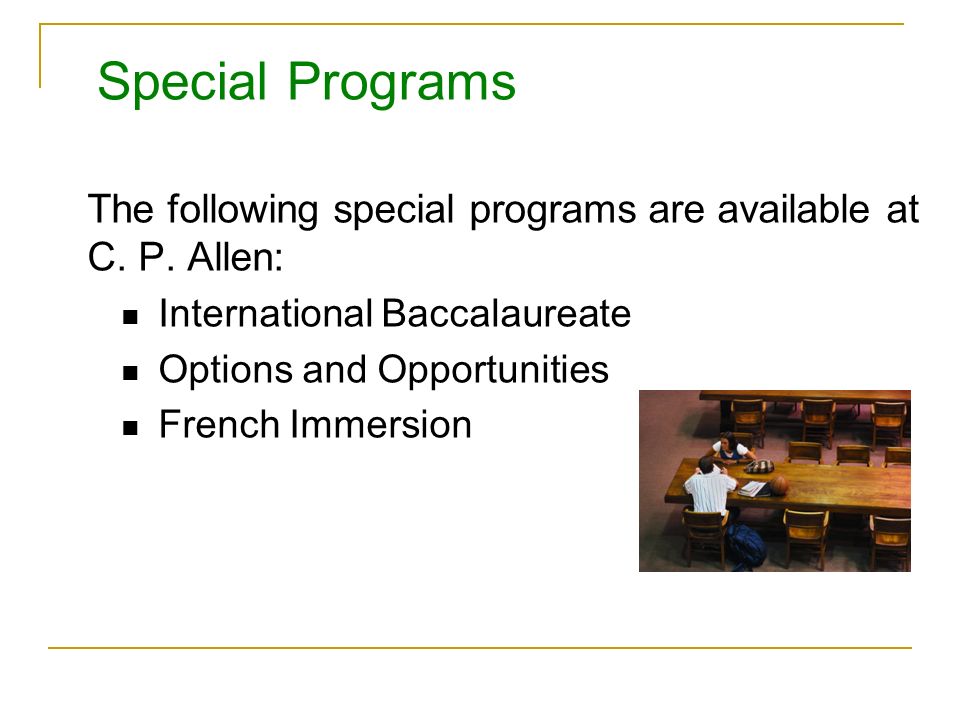 Special Programs

The following special programs are available at C. P. Allen:

- International Baccalaureate
- Options and Opportunities
- French Immersion